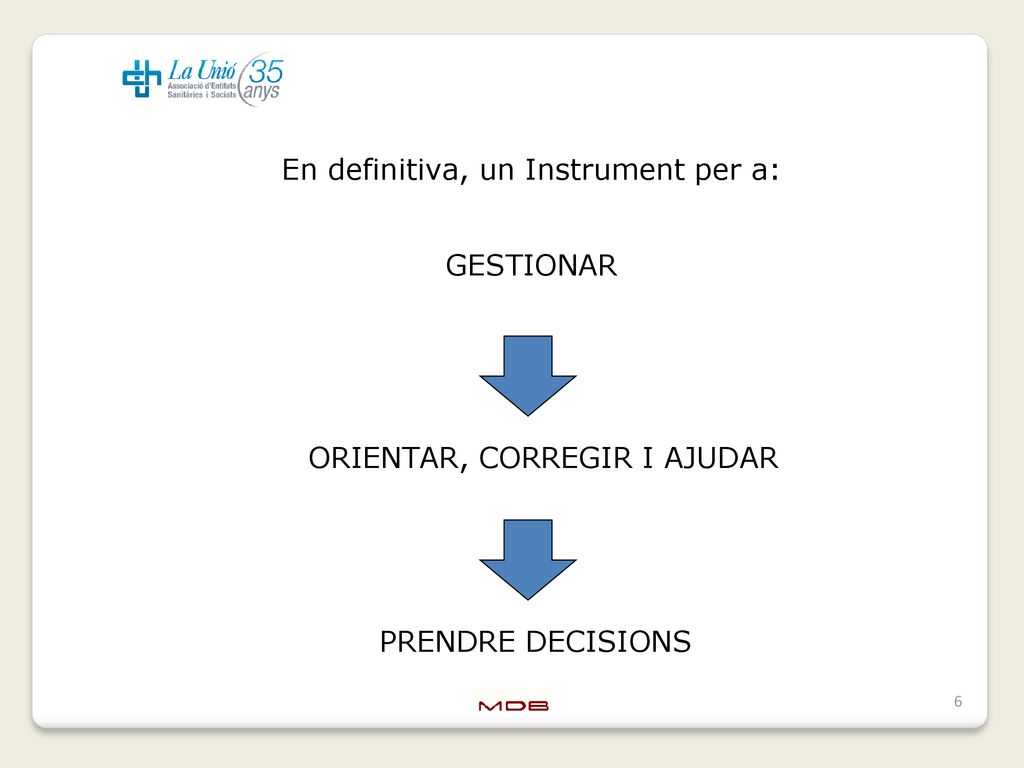 La Unió
Associació d'Entitats Sanitàries i Socials
35 anys

En definitiva, un Instrument per a:

GESTIONAR

ORIENTAR, CORREGIR I AJUDAR

PRENDRE DECISIONS

MDB

6